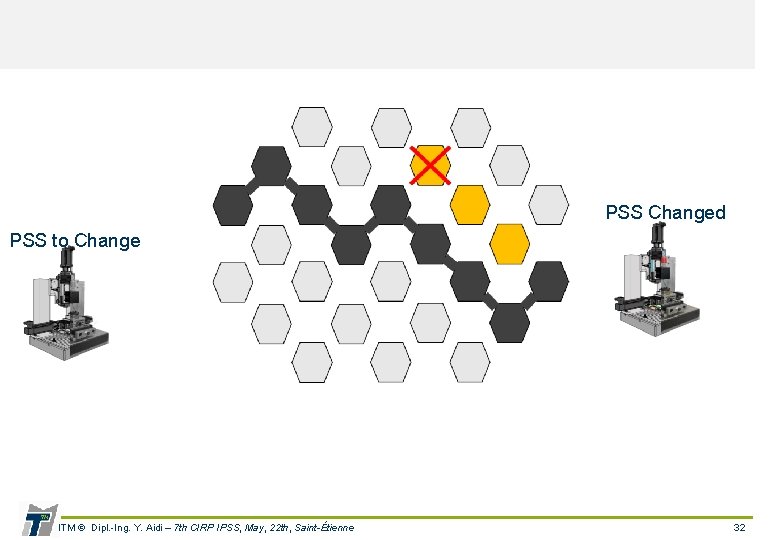 PSS to Change

PSS Changed

ITM © Dipl.-Ing. Y. Aidi – 7th CIRP IPSS, May, 22th, Saint-Étienne

32